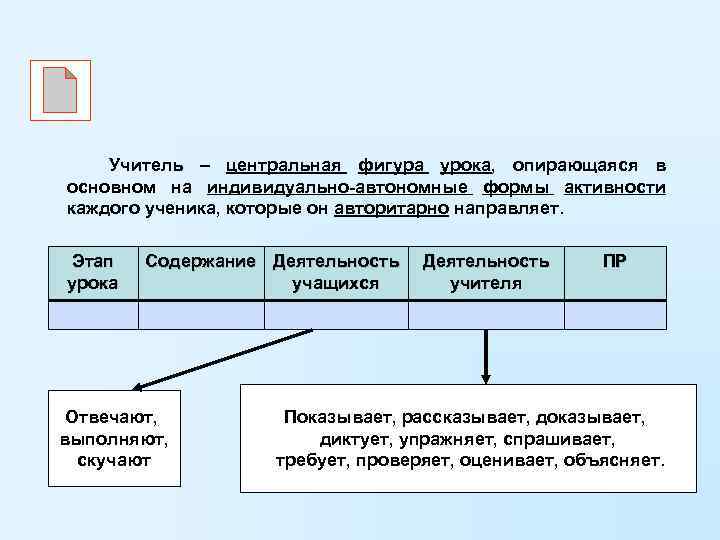 Учитель – центральная фигура урока, опирающаяся в основном на индивидуально-автономные формы активности каждого ученика, которые он авторитарно направляет.

| Этап урока | Содержание | Деятельность учащихся | Деятельность учителя | ПР |
|---|---|---|---|---|
| | | | | |

Отвечают, выполняют, скучают

Показывает, рассказывает, доказывает, диктует, упражняет, спрашивает, требует, проверяет, оценивает, объясняет.